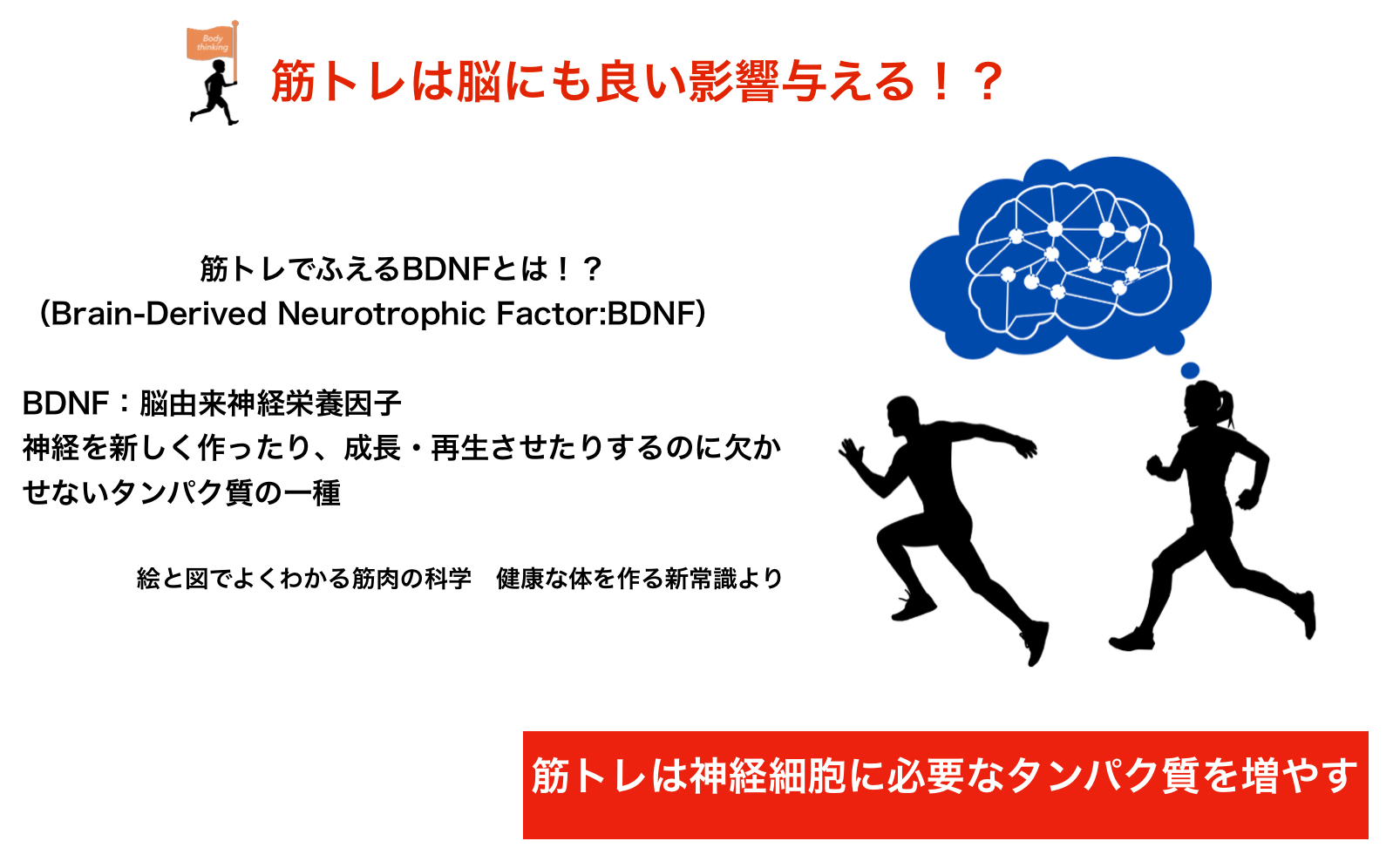 Body thinking

筋トレは脳にも良い影響与える！？

筋トレでふえるBDNFとは！？
(Brain-Derived Neurotrophic Factor:BDNF)

BDNF：脳由来神経栄養因子
神経を新しく作ったり、成長・再生させたりするのに欠かせないタンパク質の一種

絵と図でよくわかる筋肉の科学 健康な体を作る新常識より

筋トレは神経細胞に必要なタンパク質を増やす